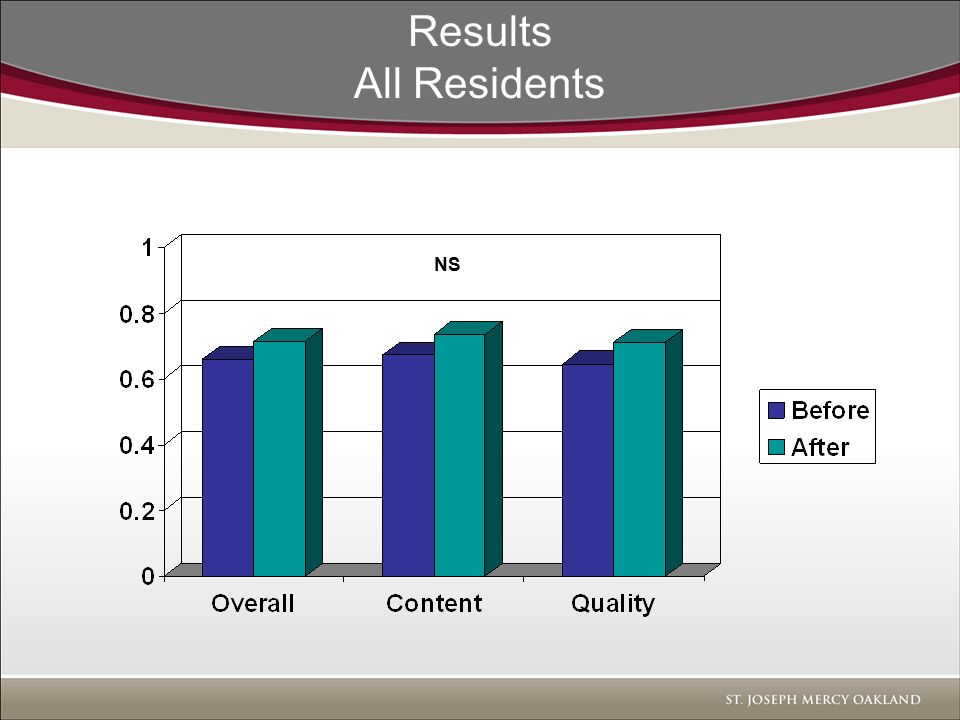 Results
All Residents

1
0.8
0.6
0.4
0.2
0

NS

Overall
Content
Quality

Before
After

ST. JOSEPH MERCY OAKLAND